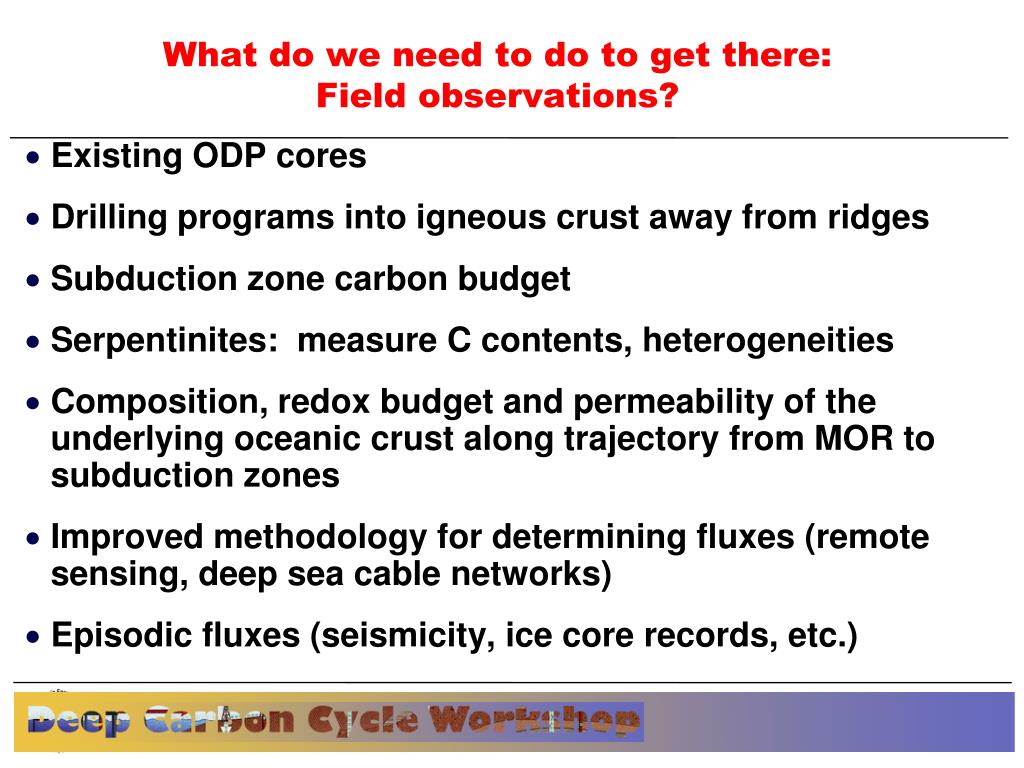 What do we need to do to get there:
Field observations?

• Existing ODP cores

• Drilling programs into igneous crust away from ridges

• Subduction zone carbon budget

• Serpentinites: measure C contents, heterogeneities

• Composition, redox budget and permeability of the underlying oceanic crust along trajectory from MOR to subduction zones

• Improved methodology for determining fluxes (remote sensing, deep sea cable networks)

• Episodic fluxes (seismicity, ice core records, etc.)

Deep Carbon Cycle Workshop